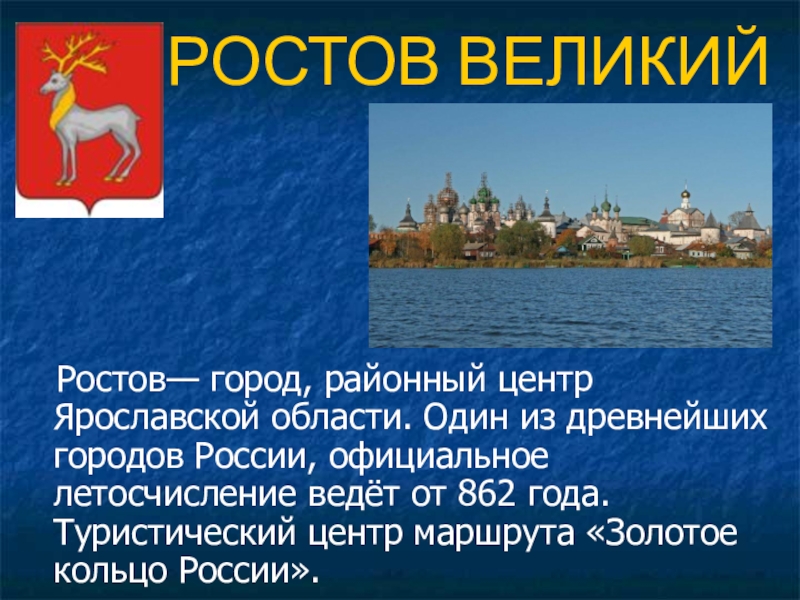 РОСТОВ ВЕЛИКИЙ

Ростов— город, районный центр Ярославской области. Один из древнейших городов России, официальное летосчисление ведёт от 862 года. Туристический центр маршрута «Золотое кольцо России».